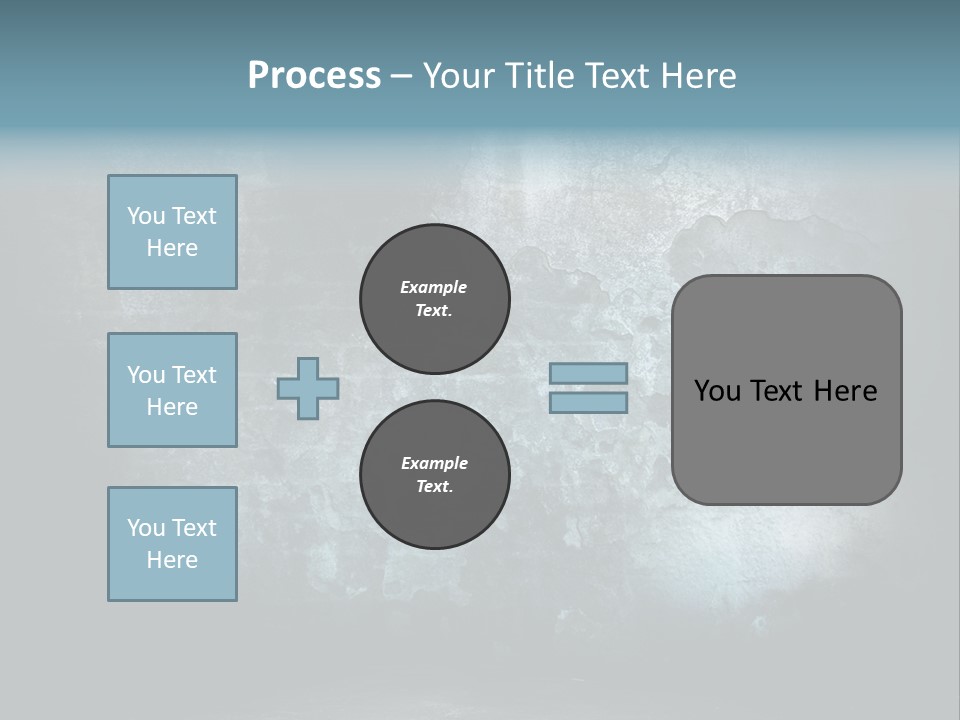 Process – Your Title Text Here

You Text Here

You Text Here

You Text Here

Example Text.

Example Text.

You Text Here